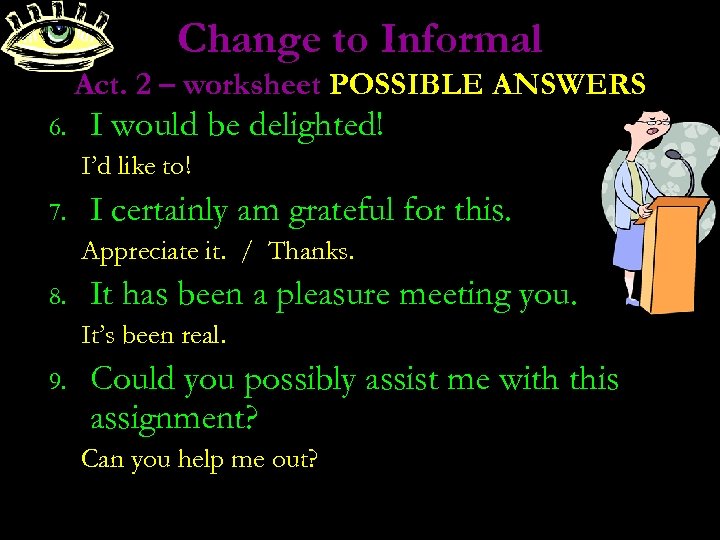 Change to Informal

Act. 2 – worksheet POSSIBLE ANSWERS

6. I would be delighted!

I'd like to!

7. I certainly am grateful for this.

Appreciate it. / Thanks.

8. It has been a pleasure meeting you.

It's been real.

9. Could you possibly assist me with this assignment?

Can you help me out?